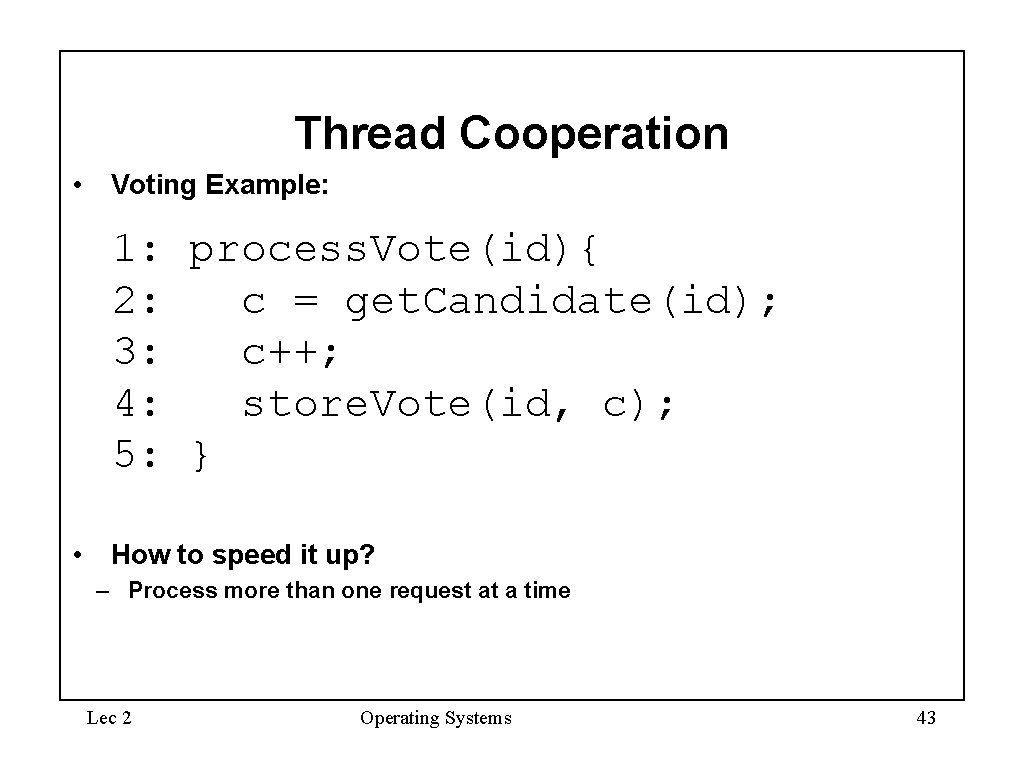 Thread Cooperation

• Voting Example:

1: process.Vote(id){
2:    c = get.Candidate(id);
3:    c++;
4:    store.Vote(id, c);
5: }

• How to speed it up?
– Process more than one request at a time

Lec 2 Operating Systems 43